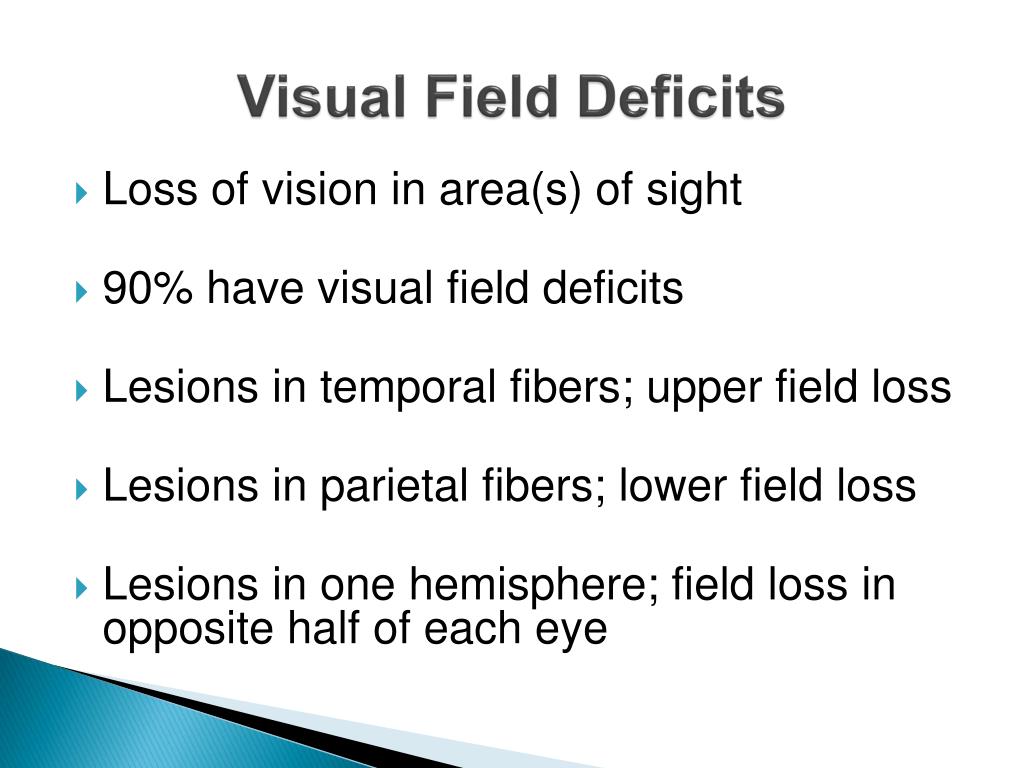 Visual Field Deficits

Loss of vision in area(s) of sight

90% have visual field deficits

Lesions in temporal fibers; upper field loss

Lesions in parietal fibers; lower field loss

Lesions in one hemisphere; field loss in opposite half of each eye